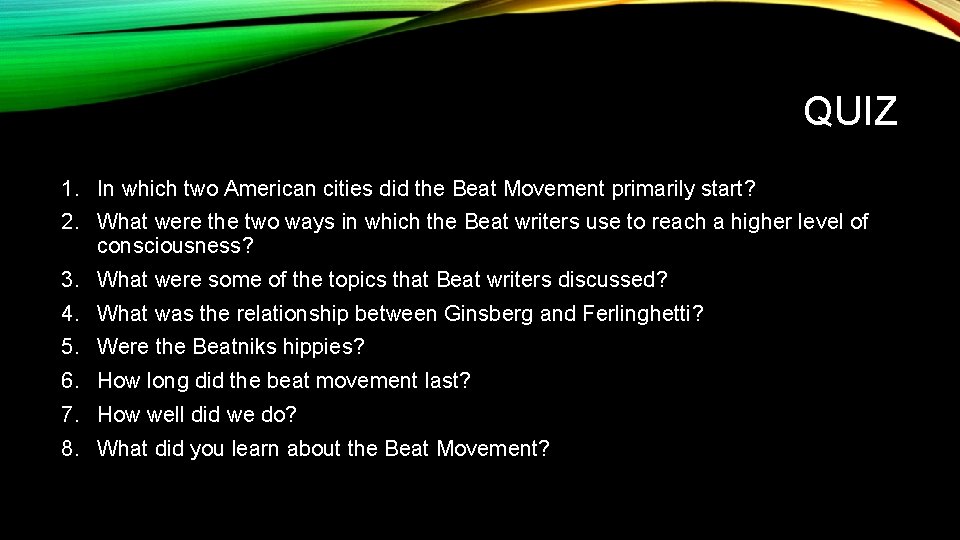 QUIZ

1. In which two American cities did the Beat Movement primarily start?
2. What were the two ways in which the Beat writers use to reach a higher level of consciousness?
3. What were some of the topics that Beat writers discussed?
4. What was the relationship between Ginsberg and Ferlinghetti?
5. Were the Beatniks hippies?
6. How long did the beat movement last?
7. How well did we do?
8. What did you learn about the Beat Movement?